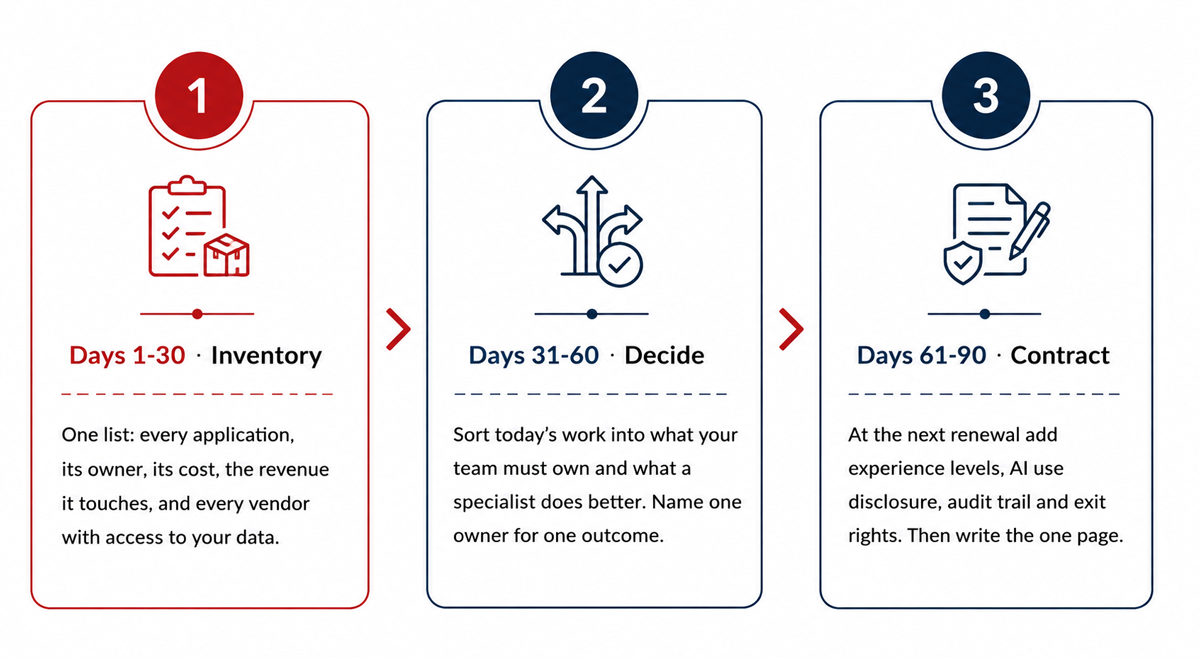 1

Days 1-30 · Inventory

One list: every application, its owner, its cost, the revenue it touches, and every vendor with access to your data.

2

Days 31-60 · Decide

Sort today's work into what your team must own and what a specialist does better. Name one owner for one outcome.

3

Days 61-90 · Contract

At the next renewal add experience levels, AI use disclosure, audit trail and exit rights. Then write the one page.